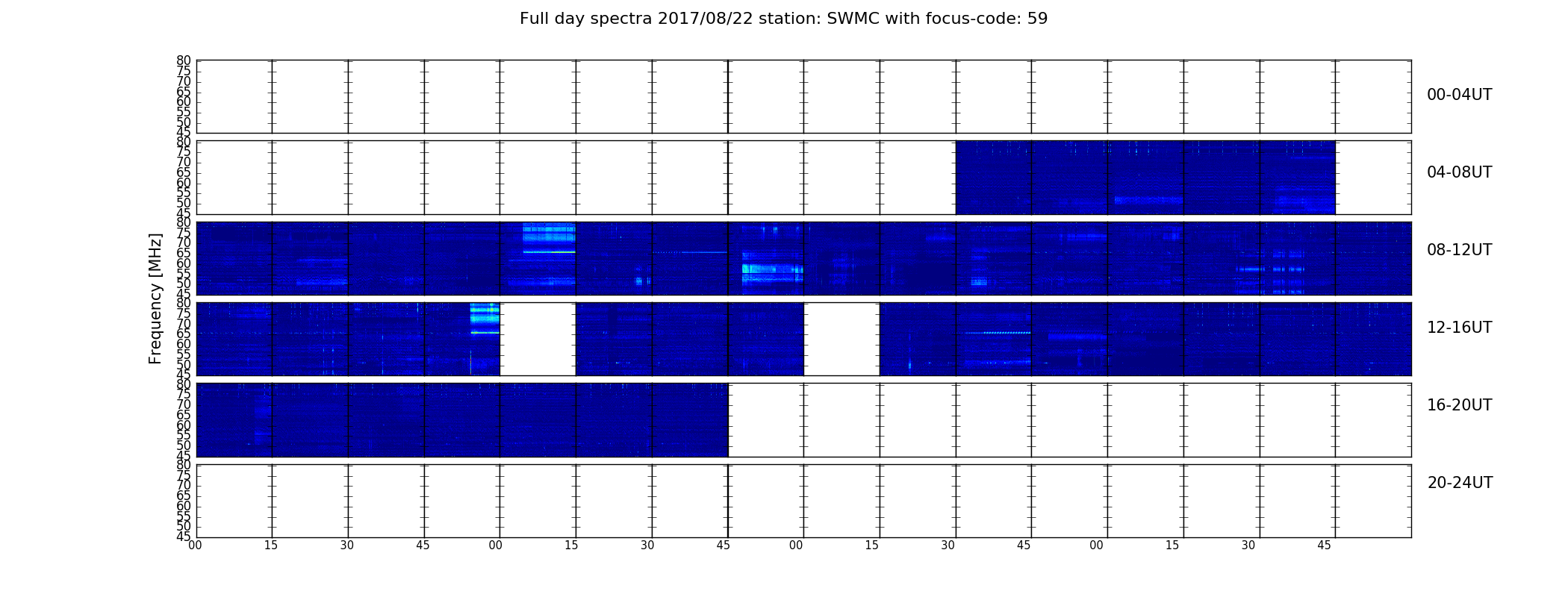 Full day spectra 2017/08/22 station: SWMC with focus-code: 59

Frequency [MHz]

80 75 70 65 60 55 50 45

00-04UT

80 75 70 65 60 55 50 45

04-08UT

80 75 70 65 60 55 50 45

08-12UT

80 75 70 65 60 55 50 45

12-16UT

80 75 70 65 60 55 50 45

16-20UT

80 75 70 65 60 55 50 45

20-24UT

00 15 30 45 00 15 30 45 00 15 30 45 00 15 30 45